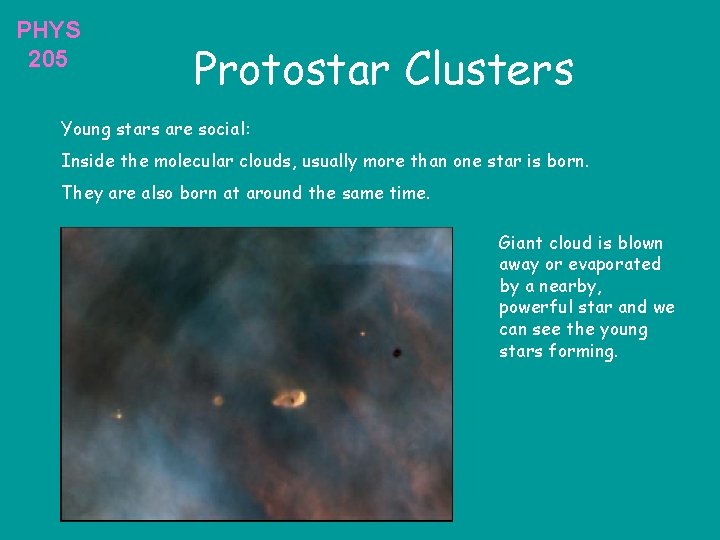 PHYS 205

Protostar Clusters

Young stars are social:

Inside the molecular clouds, usually more than one star is born.

They are also born at around the same time.

Giant cloud is blown away or evaporated by a nearby, powerful star and we can see the young stars forming.